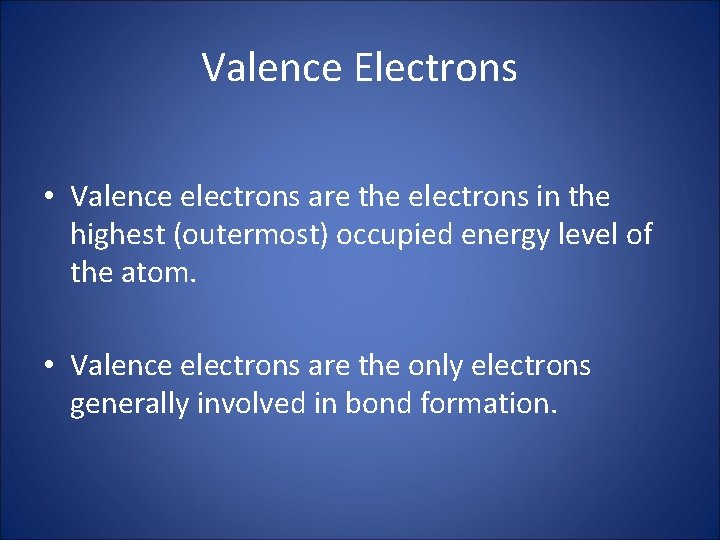 Valence Electrons

• Valence electrons are the electrons in the highest (outermost) occupied energy level of the atom.

• Valence electrons are the only electrons generally involved in bond formation.